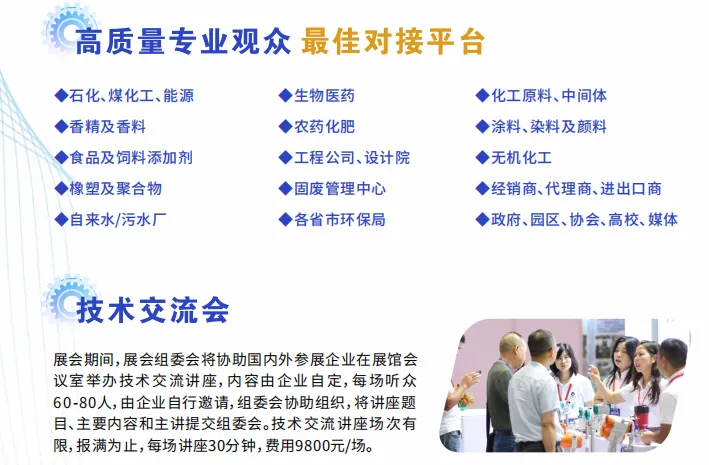 高质量专业观众 最佳对接平台

◆石化、煤化工、能源
◆香精及香料
◆食品及饲料添加剂
◆橡塑及聚合物
◆自来水/污水厂

◆生物医药
◆农药化肥
◆工程公司、设计院
◆固废管理中心
◆各省市环保局

◆化工原料、中间体
◆涂料、染料及颜料
◆无机化工
◆经销商、代理商、进出口商
◆政府、园区、协会、高校、媒体

技术交流会

展会期间，展会组委会将协助国内外参展企业在展馆会议室举办技术交流讲座，内容由企业自定，每场听众60-80人，由企业自行邀请，组委会协助组织，将讲座题目、主要内容和主讲提交组委会。技术交流讲座场次有限，报满为止，每场讲座30分钟，费用9800元/场。